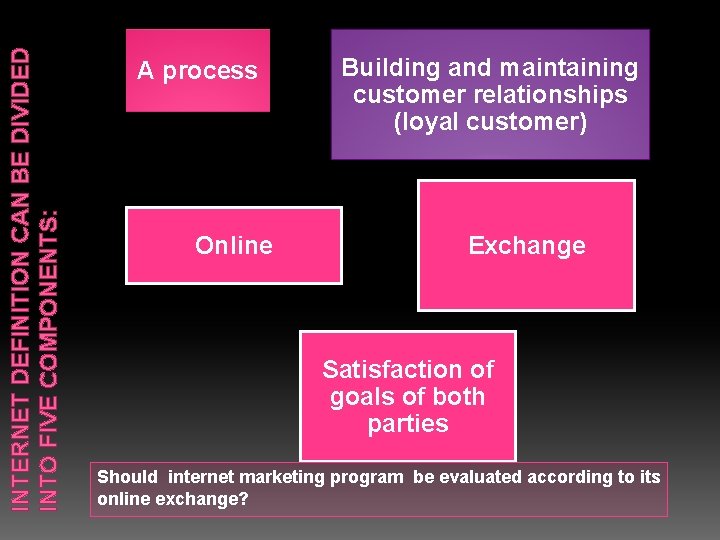 INTERNET DEFINITION CAN BE DIVIDED INTO FIVE COMPONENTS:

A process

Building and maintaining customer relationships (loyal customer)

Online

Exchange

Satisfaction of goals of both parties

Should internet marketing program be evaluated according to its online exchange?